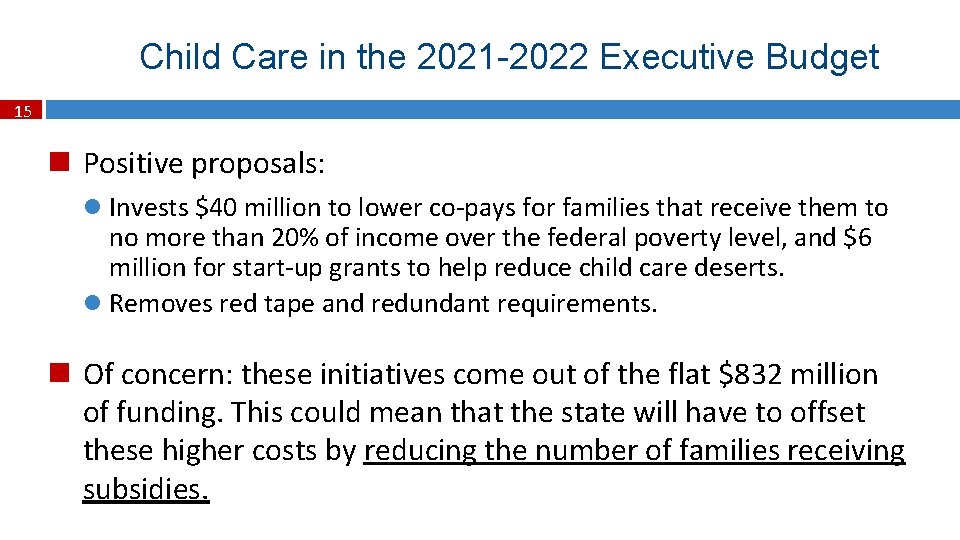 Child Care in the 2021-2022 Executive Budget

15

Positive proposals:

Invests \$40 million to lower co-pays for families that receive them to no more than 20% of income over the federal poverty level, and \$6 million for start-up grants to help reduce child care deserts.

Removes red tape and redundant requirements.

Of concern: these initiatives come out of the flat \$832 million of funding. This could mean that the state will have to offset these higher costs by reducing the number of families receiving subsidies.